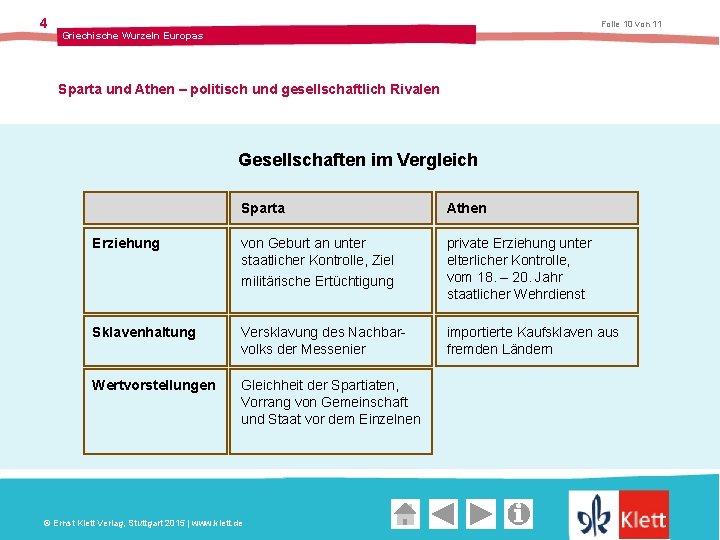 4

Griechische Wurzeln Europas

Folie 10 von 11

Sparta und Athen – politisch und gesellschaftlich Rivalen

Gesellschaften im Vergleich

| | Sparta | Athen |
|---|---|---|
| Erziehung | von Geburt an unter staatlicher Kontrolle, Ziel militärische Ertüchtigung | private Erziehung unter elterlicher Kontrolle, vom 18. – 20. Jahr staatlicher Wehrdienst |
| Sklavenhaltung | Versklavung des Nachbarvolks der Messenier | importierte Kaufsklaven aus fremden Ländern |
| Wertvorstellungen | Gleichheit der Spartiaten, Vorrang von Gemeinschaft und Staat vor dem Einzelnen | |

© Ernst Klett Verlag, Stuttgart 2015 | www.klett.de

Klett